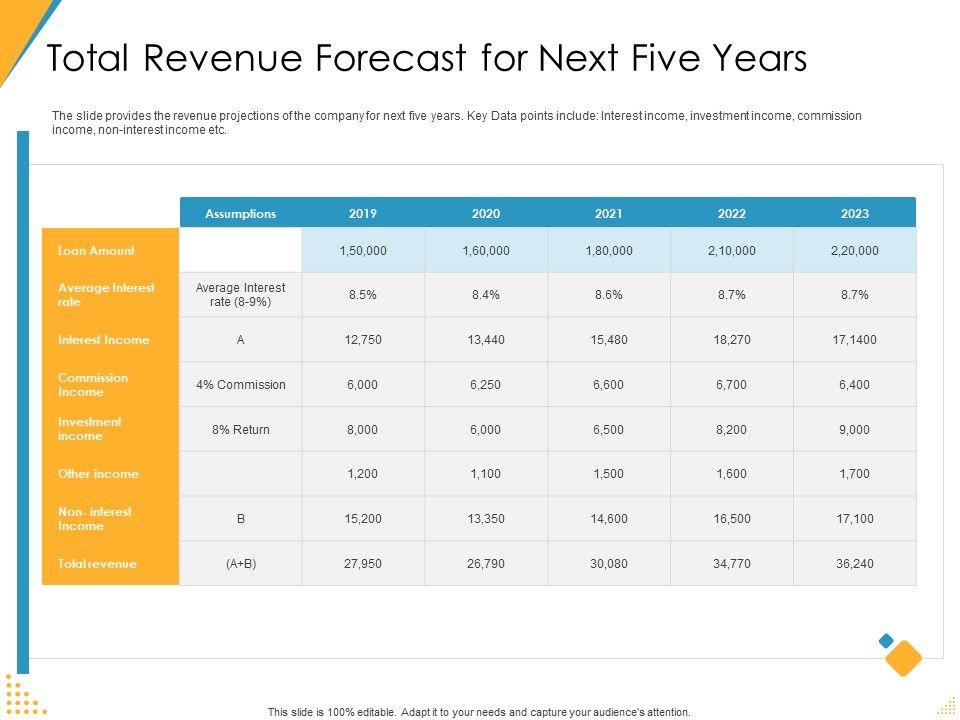 Total Revenue Forecast for Next Five Years

The slide provides the revenue projections of the company for next five years. Key Data points include: Interest income, investment income, commission income, non-interest income etc.

| | Assumptions | 2019 | 2020 | 2021 | 2022 | 2023 |
|---|---|---|---|---|---|---|
| Loan Amount | | 1,50,000 | 1,60,000 | 1,80,000 | 2,10,000 | 2,20,000 |
| Average Interest rate | Average Interest rate (8-9%) | 8.5% | 8.4% | 8.6% | 8.7% | 8.7% |
| Interest Income | A | 12,750 | 13,440 | 15,480 | 18,270 | 17,1400 |
| Commission Income | 4% Commission | 6,000 | 6,250 | 6,600 | 6,700 | 6,400 |
| Investment income | 8% Return | 8,000 | 6,000 | 6,500 | 8,200 | 9,000 |
| Other income | | 1,200 | 1,100 | 1,500 | 1,600 | 1,700 |
| Non- interest Income | B | 15,200 | 13,350 | 14,600 | 16,500 | 17,100 |
| Total revenue | (A+B) | 27,950 | 26,790 | 30,080 | 34,770 | 36,240 |

This slide is 100% editable. Adapt it to your needs and capture your audience's attention.